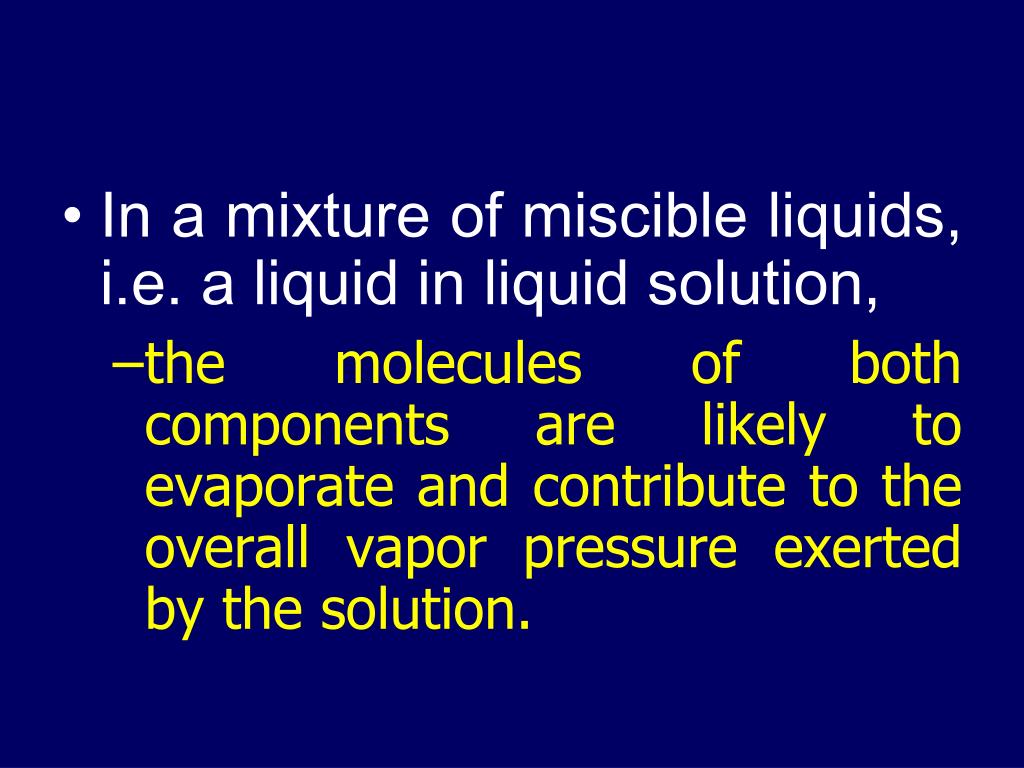 • In a mixture of miscible liquids, i.e. a liquid in liquid solution,

–the molecules of both components are likely to evaporate and contribute to the overall vapor pressure exerted by the solution.